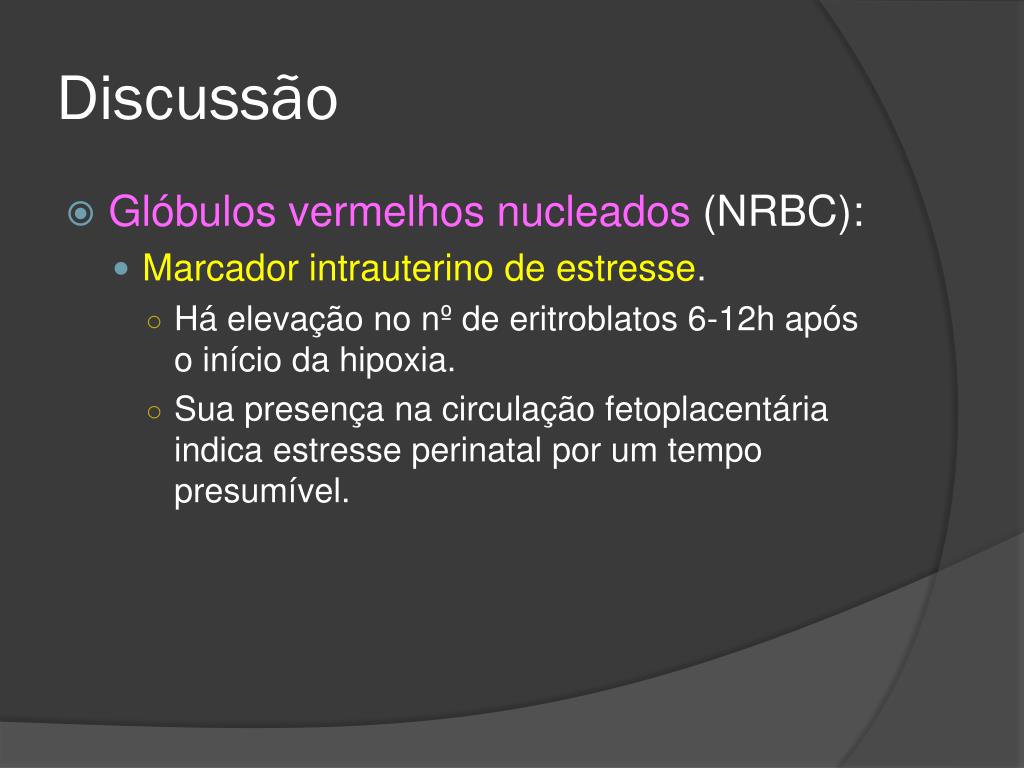 Discussão

Glóbulos vermelhos nucleados (NRBC):

Marcador intrauterino de estresse.

Há elevação no nº de eritroblatos 6-12h após o início da hipoxia.

Sua presença na circulação fetoplacentária indica estresse perinatal por um tempo presumível.